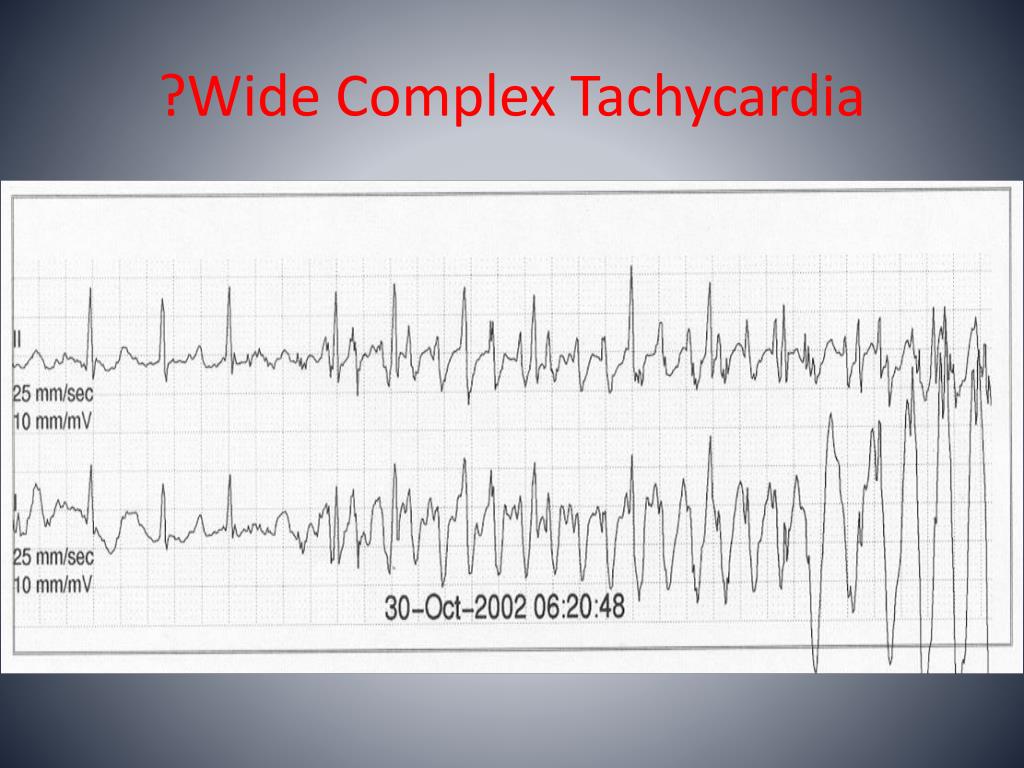 ?Wide Complex Tachycardia

II
25 mm/sec
10 mm/mV

25 mm/sec
10 mm/mV
30-Oct-2002 06:20:48